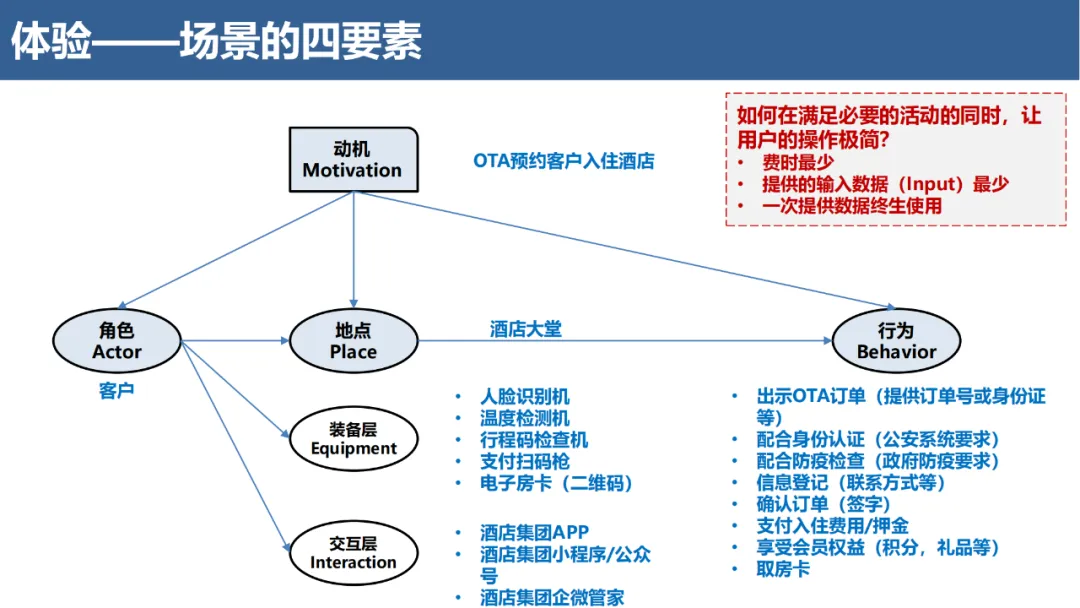 体验——场景的四要素

如何在满足必要的活动的同时，让用户的操作极简？
• 费时最少
• 提供的输入数据（Input）最少
• 一次提供数据终生使用

动机
Motivation

OTA预约客户入住酒店

角色
Actor

客户

地点
Place

酒店大堂

行为
Behavior

装备层
Equipment

• 人脸识别机
• 温度检测机
• 行程码检查机
• 支付扫码枪
• 电子房卡（二维码）

交互层
Interaction

• 酒店集团APP
• 酒店集团小程序/公众号
• 酒店集团企微管家

• 出示OTA订单（提供订单号或身份证等）
• 配合身份认证（公安系统要求）
• 配合防疫检查（政府防疫要求）
• 信息登记（联系方式等）
• 确认订单（签字）
• 支付入住费用/押金
• 享受会员权益（积分，礼品等）
• 取房卡